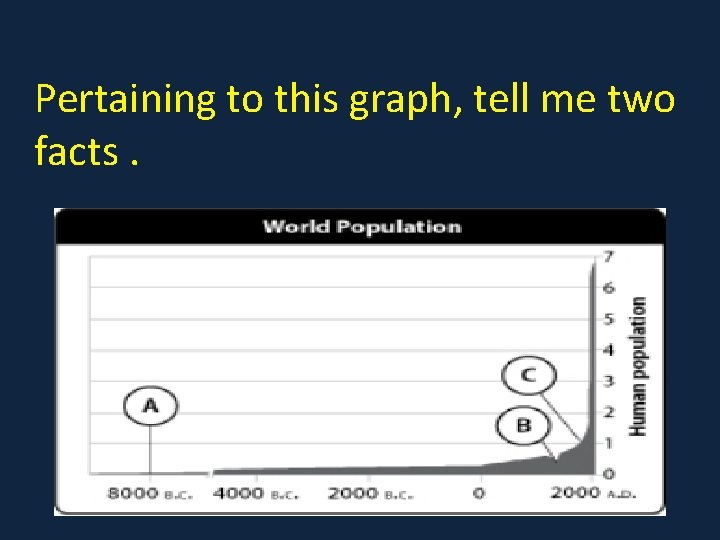 Pertaining to this graph, tell me two facts .

World Population

7
6
5
4
3
2
1
0

Human population

A
B
C

8000 B.C. 4000 B.C. 2000 B.C. 0 2000 A.D.